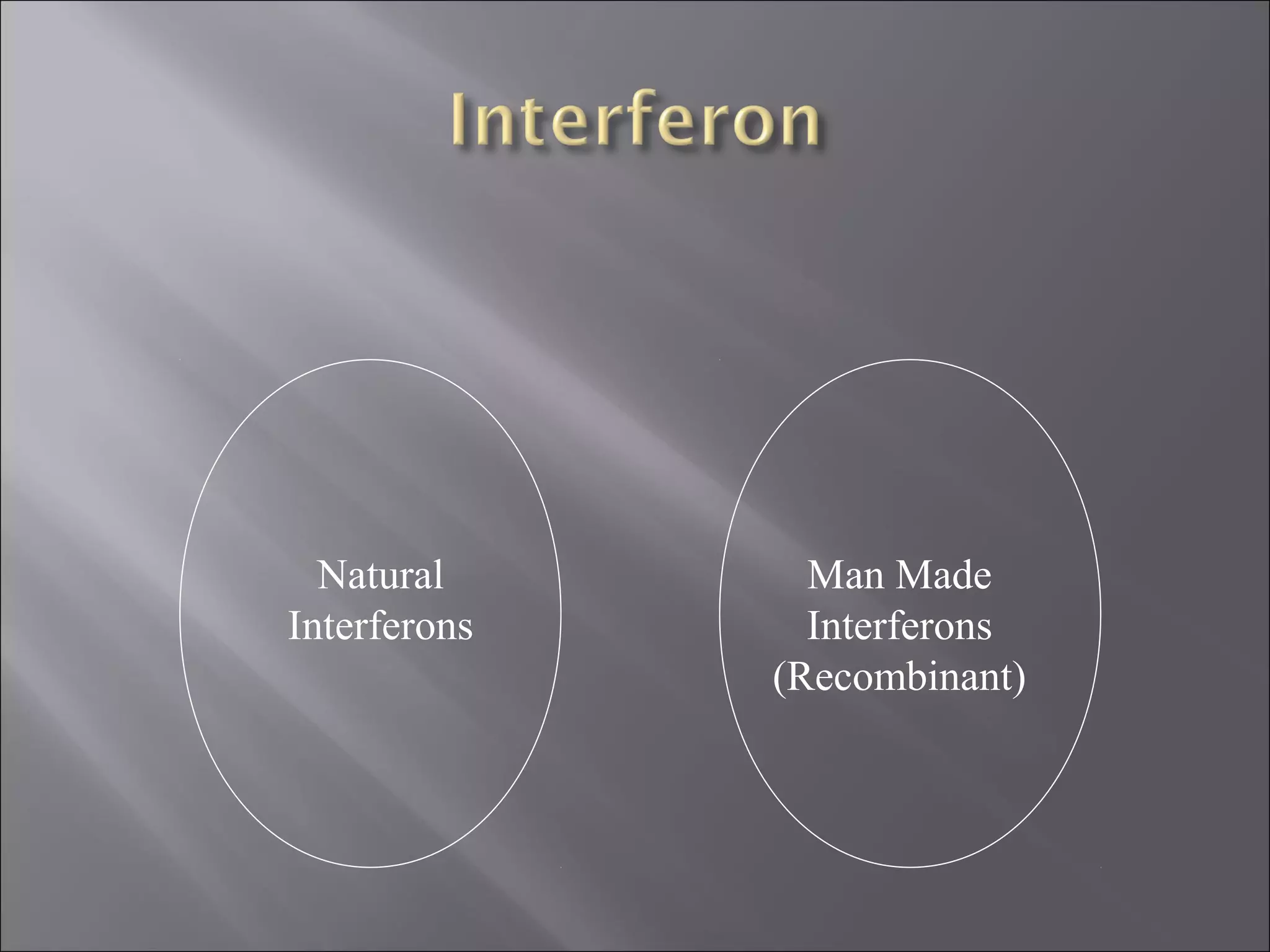 Interferon

Natural Interferons

Man Made Interferons (Recombinant)